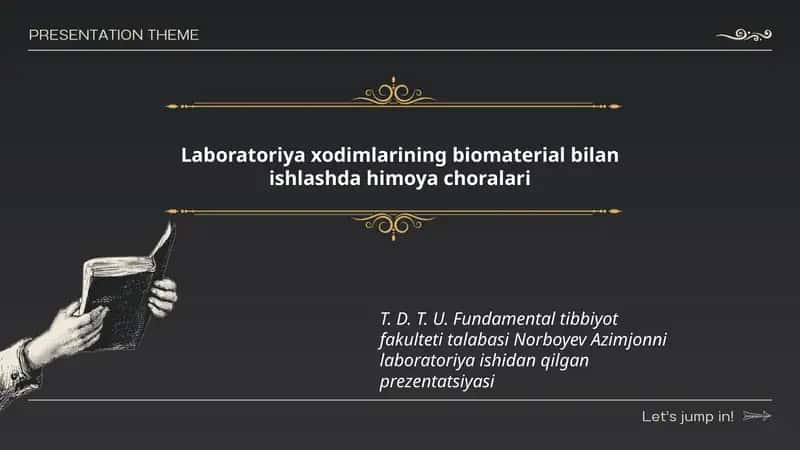 PRESENTATION THEME

Laboratoriya xodimlarining biomaterial bilan ishlashda himoya choralari

T. D. T. U. Fundamental tibbiyot fakulteti talabasi Norboyev Azimjonni laboratoriya ishidan qilgan prezentatsiyasi

Let's jump in!